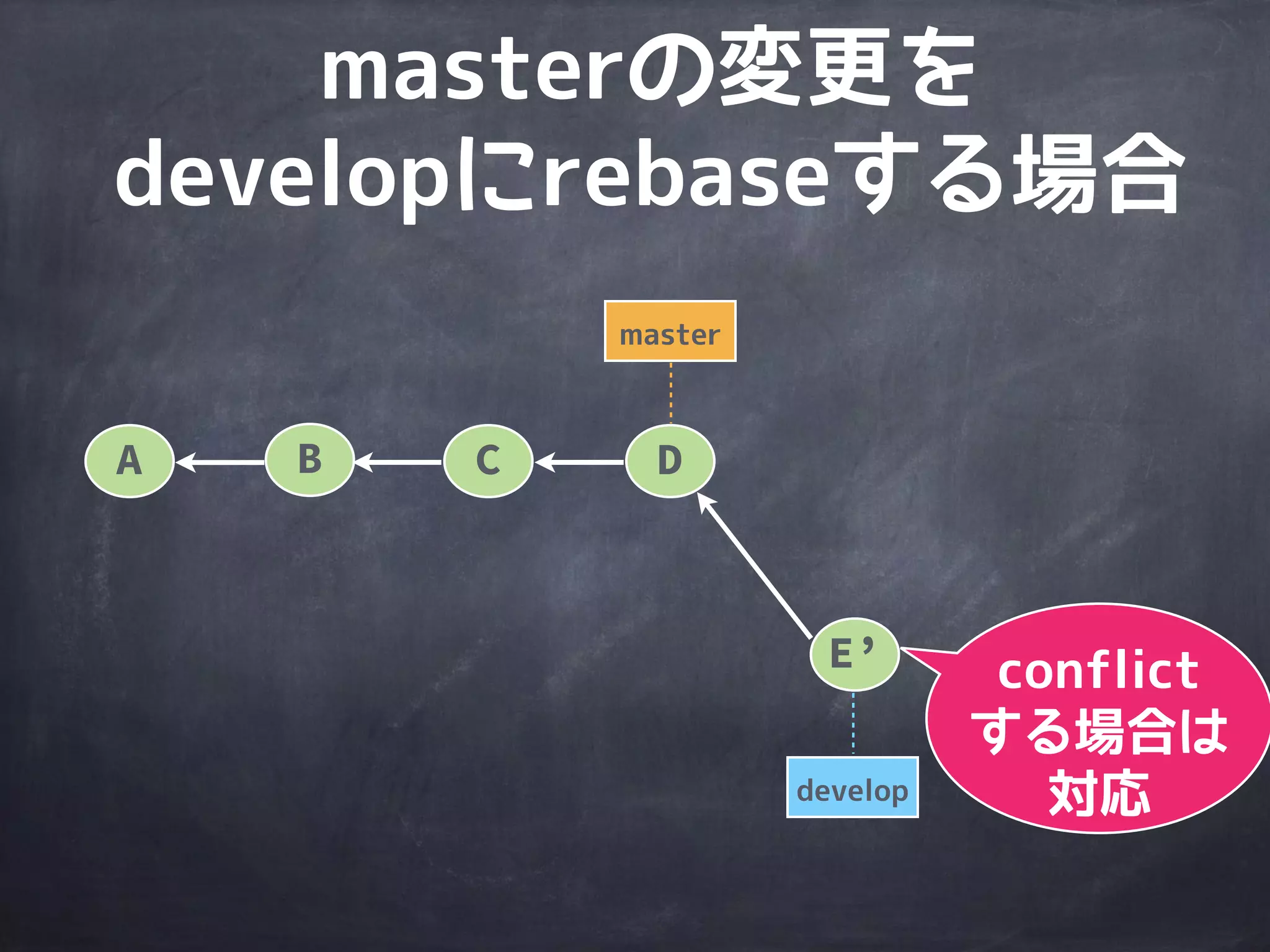 masterの変更を
developにrebaseする場合

master

A

B

C

D

E’

develop

conflict
する場合は
対応